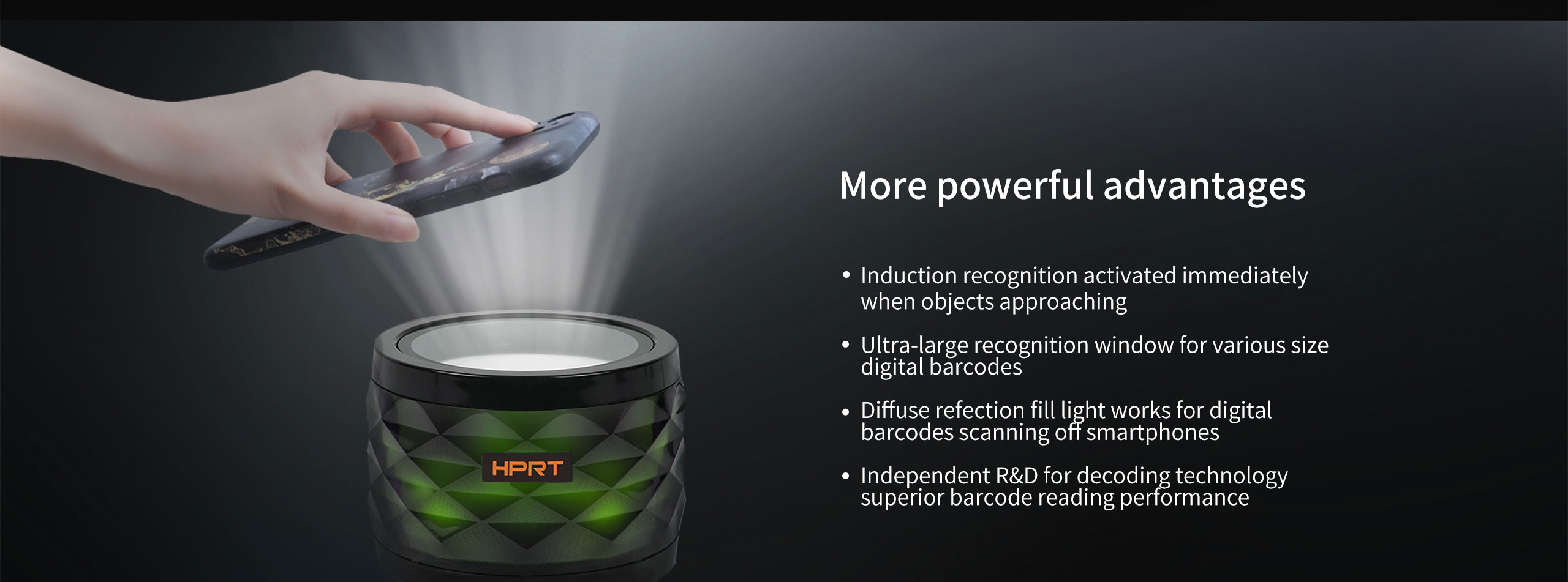 HPRT

More powerful advantages

• Induction recognition activated immediately when objects approaching

• Ultra-large recognition window for various size digital barcodes

• Diffuse refection fill light works for digital barcodes scanning off smartphones

• Independent R&D for decoding technology superior barcode reading performance